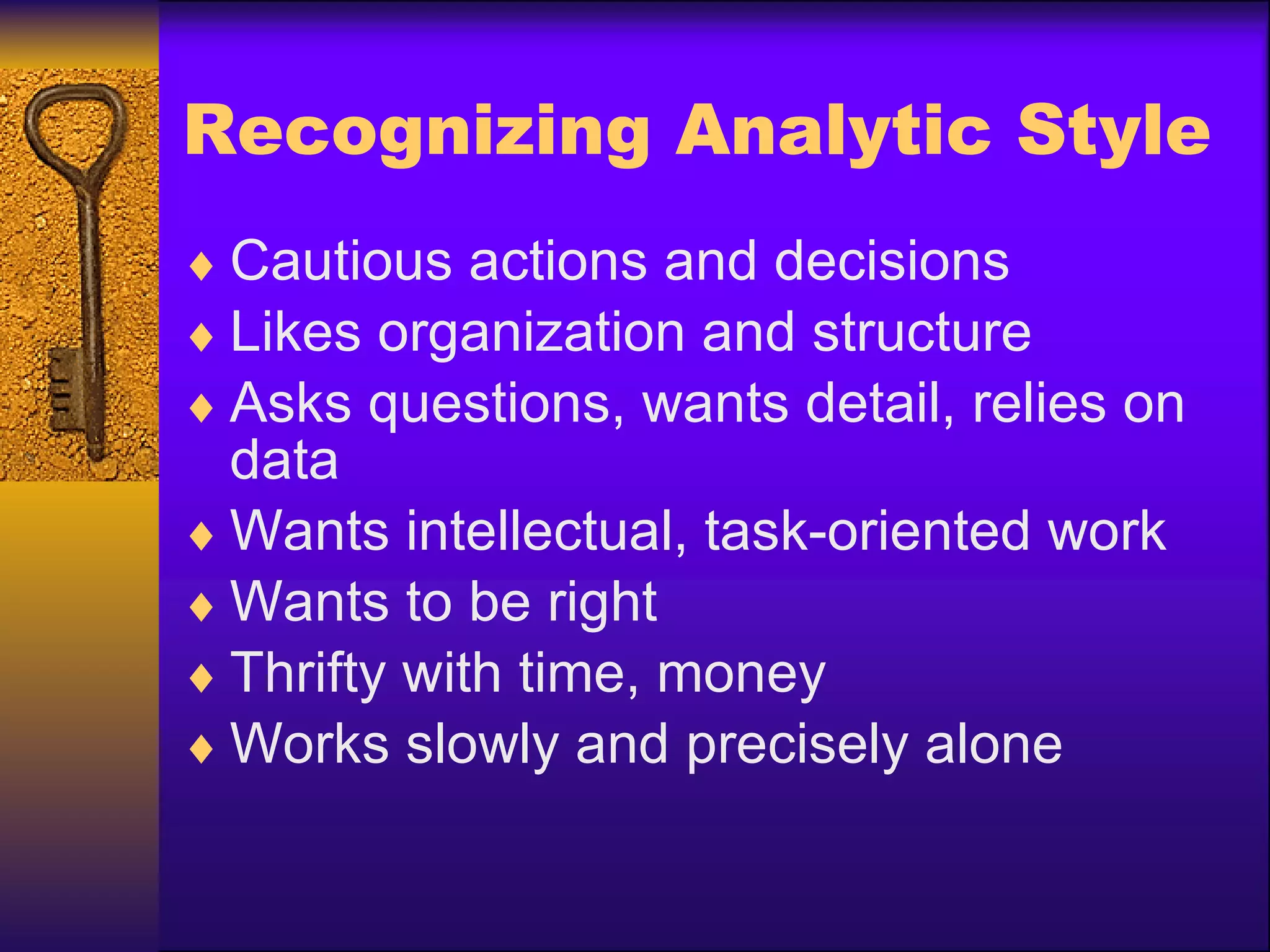 Recognizing Analytic Style

♦ Cautious actions and decisions
♦ Likes organization and structure
♦ Asks questions, wants detail, relies on data
♦ Wants intellectual, task-oriented work
♦ Wants to be right
♦ Thrifty with time, money
♦ Works slowly and precisely alone